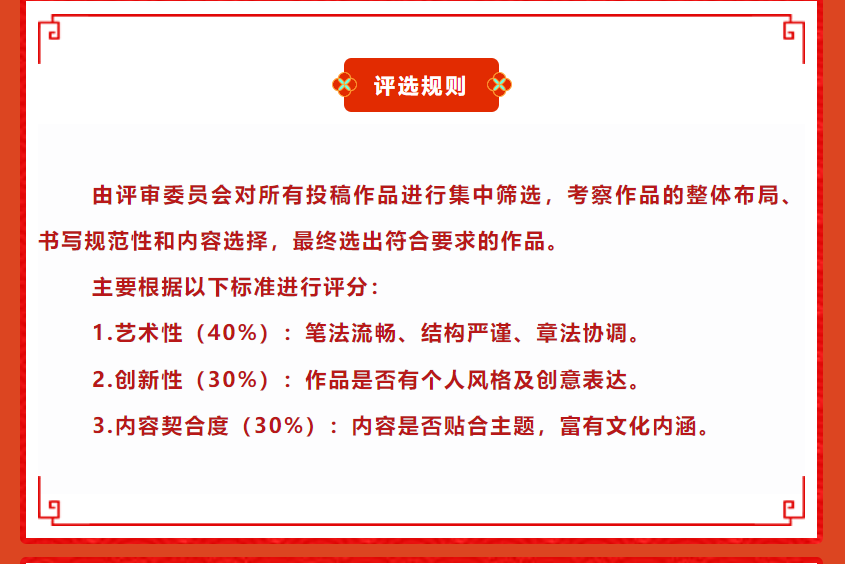 评选规则

由评审委员会对所有投稿作品进行集中筛选，考察作品的整体布局、书写规范性和内容选择，最终选出符合要求的作品。

主要根据以下标准进行评分：

1.艺术性（40%）：笔法流畅、结构严谨、章法协调。

2.创新性（30%）：作品是否有个人风格及创意表达。

3.内容契合度（30%）：内容是否贴合主题，富有文化内涵。